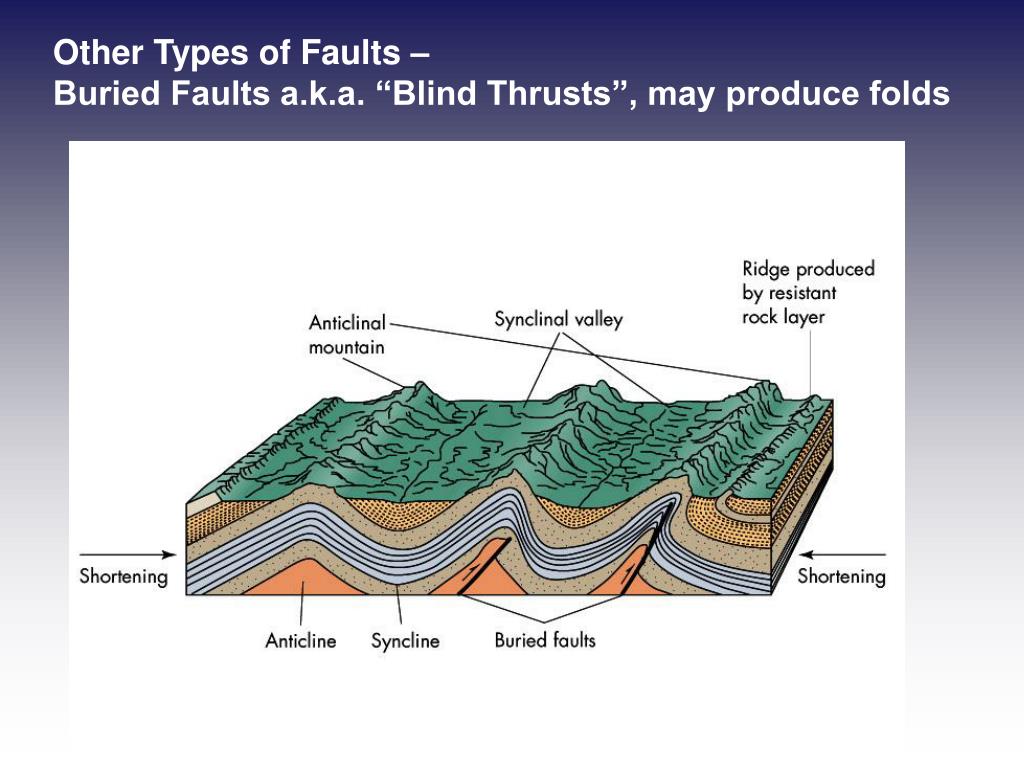 Other Types of Faults –
Buried Faults a.k.a. “Blind Thrusts”, may produce folds

Anticlinal mountain

Synclinal valley

Ridge produced by resistant rock layer

Shortening

Shortening

Anticline

Syncline

Buried faults